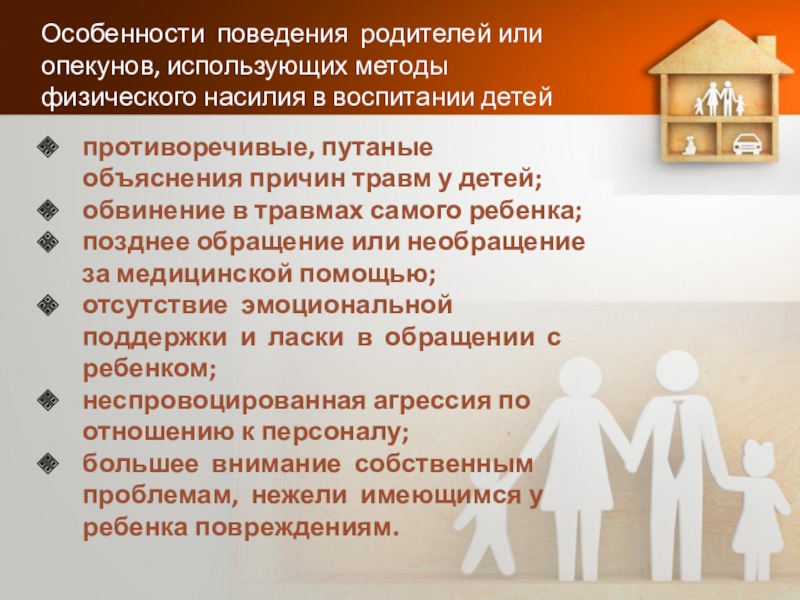 Особенности поведения родителей или опекунов, использующих методы физического насилия в воспитании детей

противоречивые, путаные объяснения причин травм у детей;
обвинение в травмах самого ребенка;
позднее обращение или необращение за медицинской помощью;
отсутствие эмоциональной поддержки и ласки в обращении с ребенком;
неспровоцированная агрессия по отношению к персоналу;
большее внимание собственным проблемам, нежели имеющимся у ребенка повреждениям.